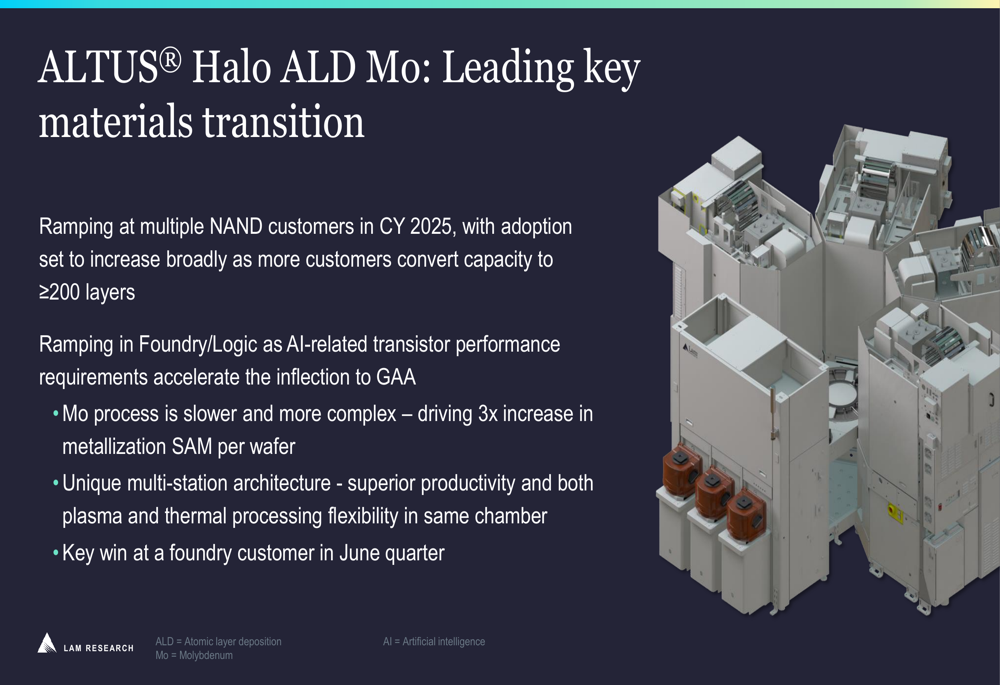 ALTUS® Halo ALD Mo: Leading key materials transition

Ramping at multiple NAND customers in CY 2025, with adoption set to increase broadly as more customers convert capacity to ≥200 layers

Ramping in Foundry/Logic as AI-related transistor performance requirements accelerate the inflection to GAA

• Mo process is slower and more complex – driving 3x increase in metallization SAM per wafer
• Unique multi-station architecture - superior productivity and both plasma and thermal processing flexibility in same chamber
• Key win at a foundry customer in June quarter

LAM RESEARCH

ALD = Atomic layer deposition
Mo = Molybdenum

AI = Artificial intelligence